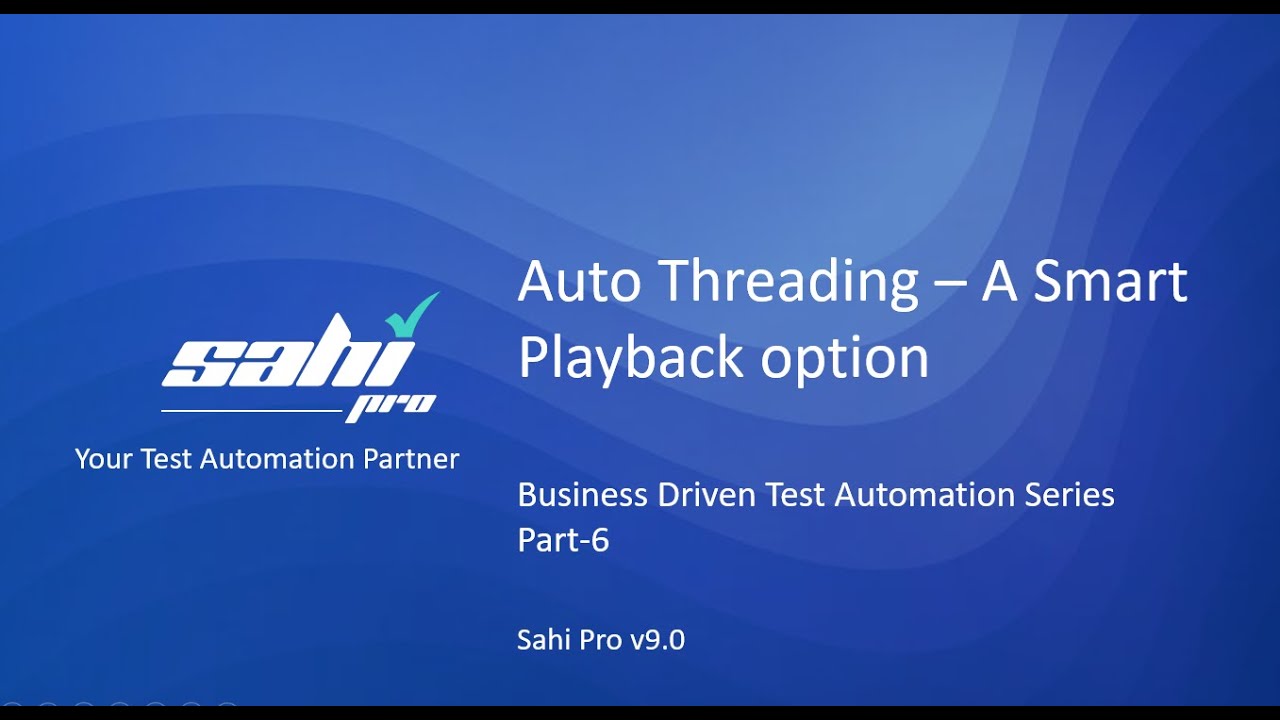 sahi pro

Your Test Automation Partner

Auto Threading – A Smart Playback option

Business Driven Test Automation Series Part-6

Sahi Pro v9.0